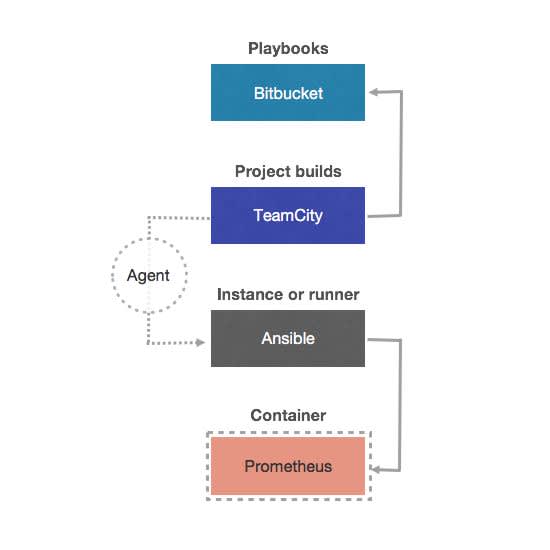 Playbooks

Bitbucket

Project builds

TeamCity

Agent

Instance or runner

Ansible

Container

Prometheus